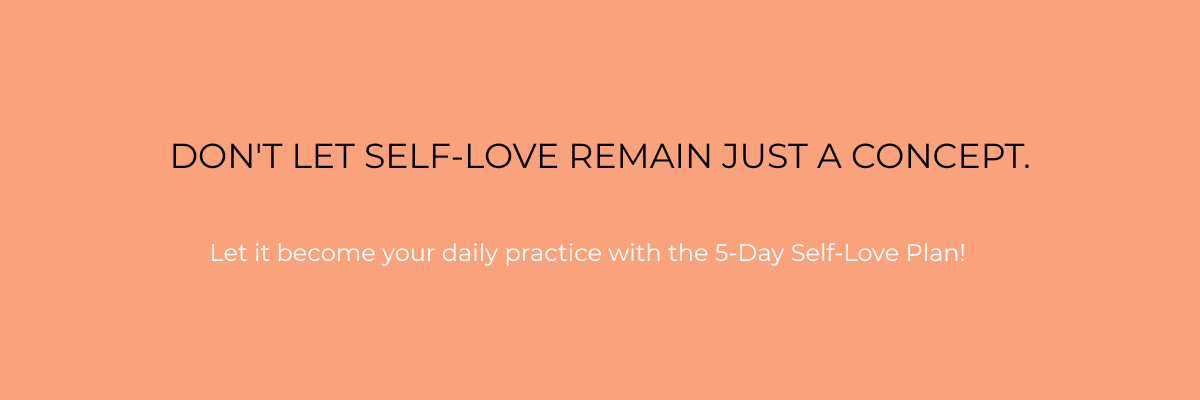 DON'T LET SELF-LOVE REMAIN JUST A CONCEPT.

Let it become your daily practice with the 5-Day Self-Love Plan!